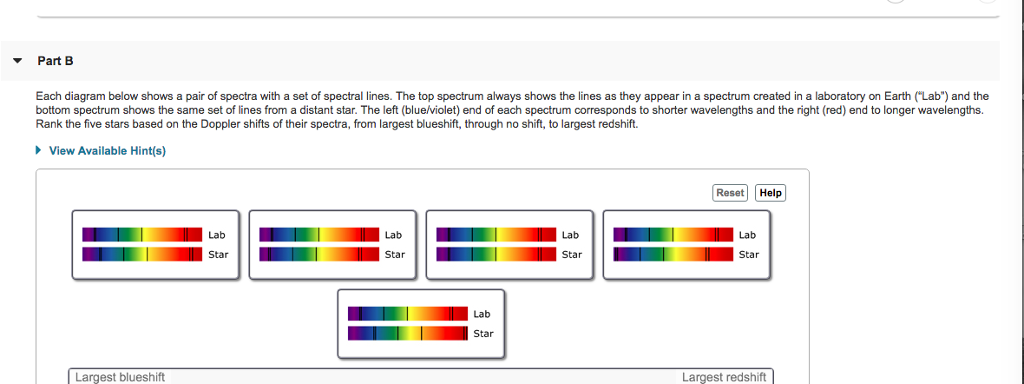 Part B

Each diagram below shows a pair of spectra with a set of spectral lines. The top spectrum always shows the lines as they appear in a spectrum created in a laboratory on Earth ("Lab") and the bottom spectrum shows the same set of lines from a distant star. The left (blue/violet) end of each spectrum corresponds to shorter wavelengths and the right (red) end to longer wavelengths. Rank the five stars based on the Doppler shifts of their spectra, from largest blueshift, through no shift, to largest redshift.

View Available Hint(s)

Reset Help

Lab
Star

Lab
Star

Lab
Star

Lab
Star

Lab
Star

Largest blueshift

Largest redshift